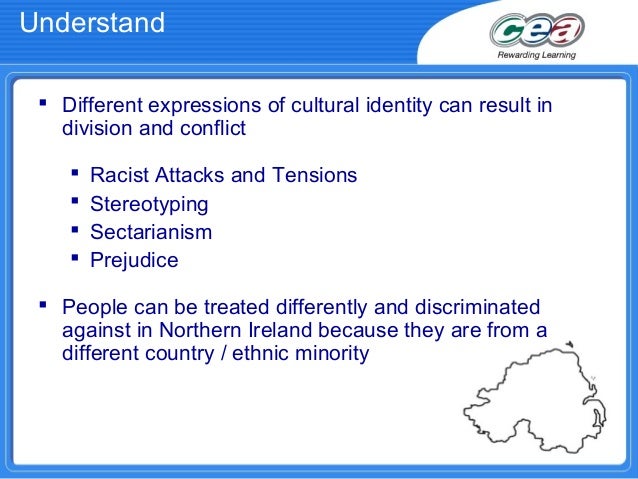 Understand

cea
Rewarding Learning

- Different expressions of cultural identity can result in division and conflict

 - Racist Attacks and Tensions
 - Stereotyping
 - Sectarianism
 - Prejudice

- People can be treated differently and discriminated against in Northern Ireland because they are from a different country / ethnic minority